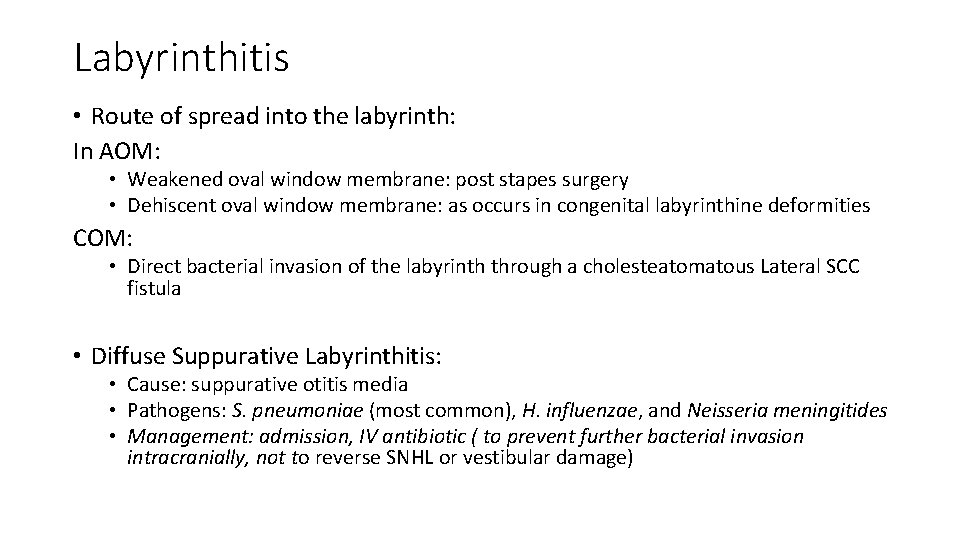 Labyrinthitis

• Route of spread into the labyrinth:
In AOM:
• Weakened oval window membrane: post stapes surgery
• Dehiscent oval window membrane: as occurs in congenital labyrinthine deformities
COM:
• Direct bacterial invasion of the labyrinth through a cholesteatomatous Lateral SCC fistula

• Diffuse Suppurative Labyrinthitis:
• Cause: suppurative otitis media
• Pathogens: S. pneumoniae (most common), H. influenzae, and Neisseria meningitides
• Management: admission, IV antibiotic ( to prevent further bacterial invasion intracranially, not to reverse SNHL or vestibular damage)